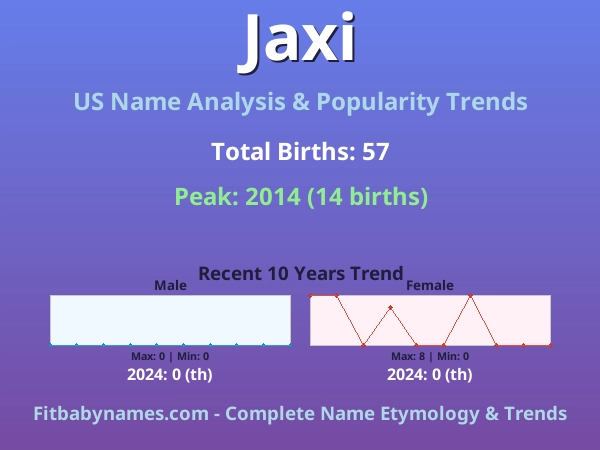 Jaxi

US Name Analysis & Popularity Trends

Total Births: 57

Peak: 2014 (14 births)

Recent 10 Years Trend

Male

Max: 0 | Min: 0

2024: 0 (th)

Female

Max: 8 | Min: 0

2024: 0 (th)

Fitbabynames.com - Complete Name Etymology & Trends